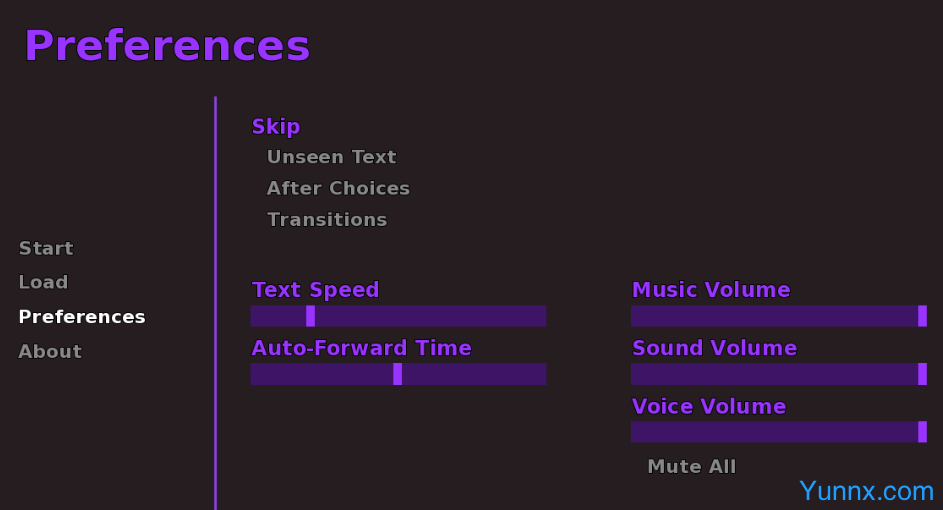 Preferences

Start
Load
Preferences
About

Skip
Unseen Text
After Choices
Transitions

Text Speed

Auto-Forward Time

Music Volume

Sound Volume

Voice Volume

Mute All

Yunnx.com